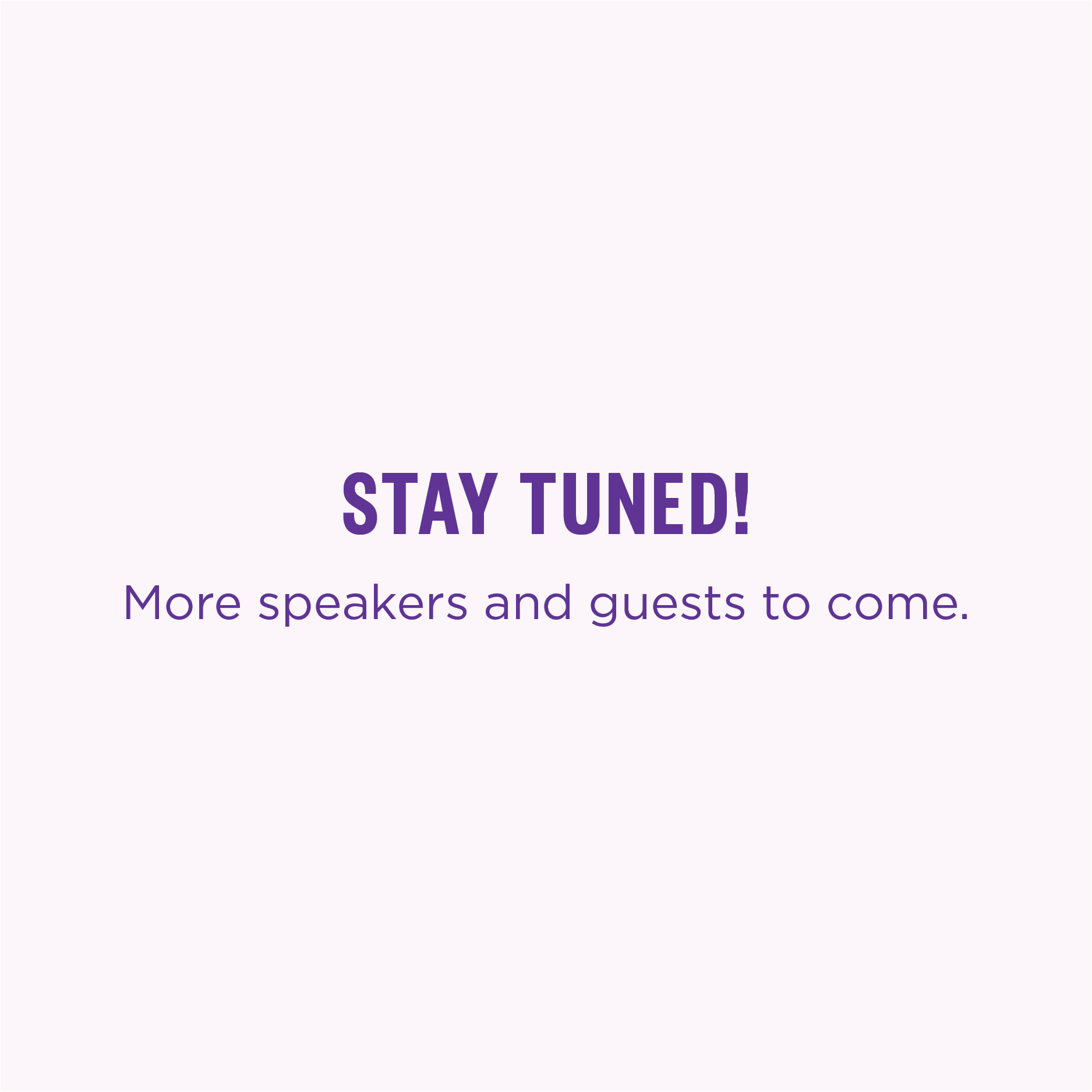 STAY TUNED!

More speakers and guests to come.